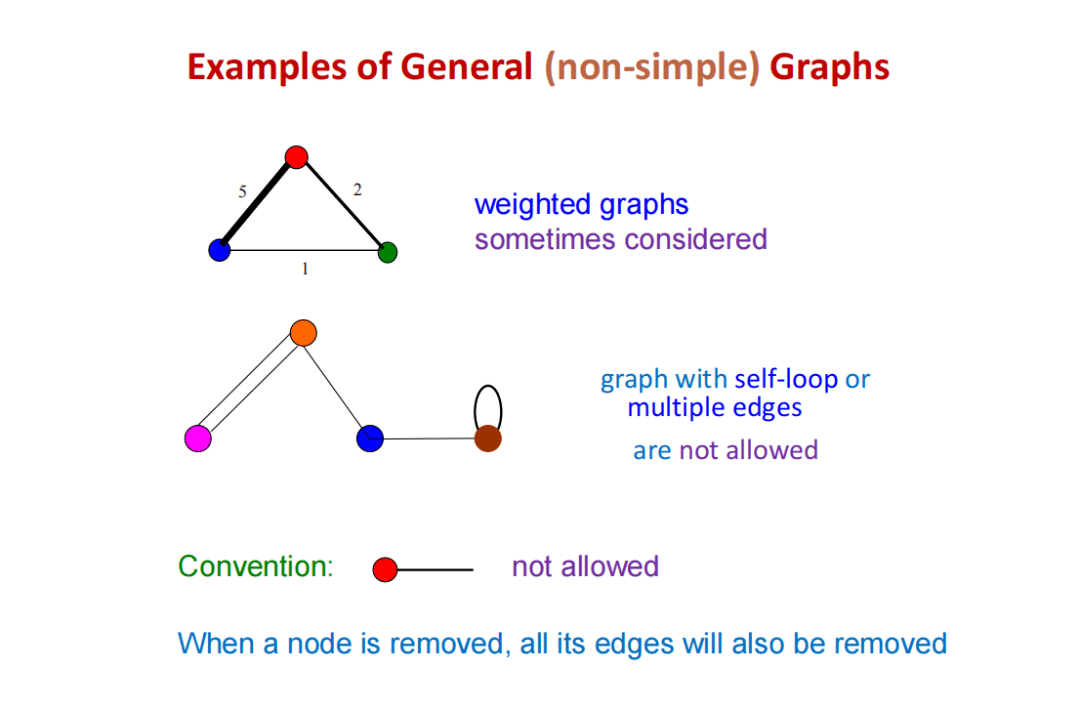 Examples of General (non-simple) Graphs

5
2
1

weighted graphs
sometimes considered

graph with self-loop or multiple edges
are not allowed

Convention: not allowed

When a node is removed, all its edges will also be removed